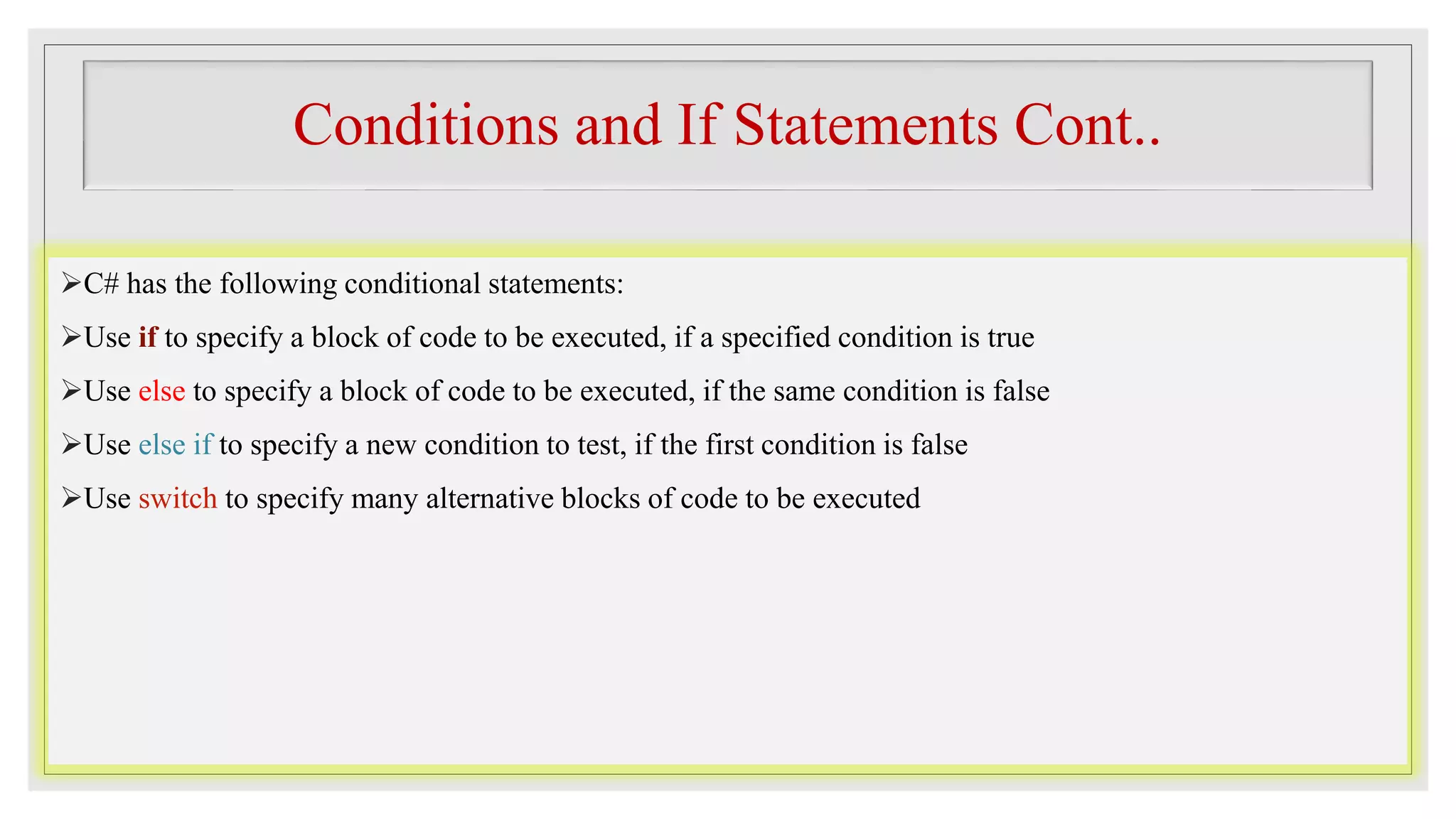 Conditions and If Statements Cont..

➢C# has the following conditional statements:

➢Use if to specify a block of code to be executed, if a specified condition is true

➢Use else to specify a block of code to be executed, if the same condition is false

➢Use else if to specify a new condition to test, if the first condition is false

➢Use switch to specify many alternative blocks of code to be executed